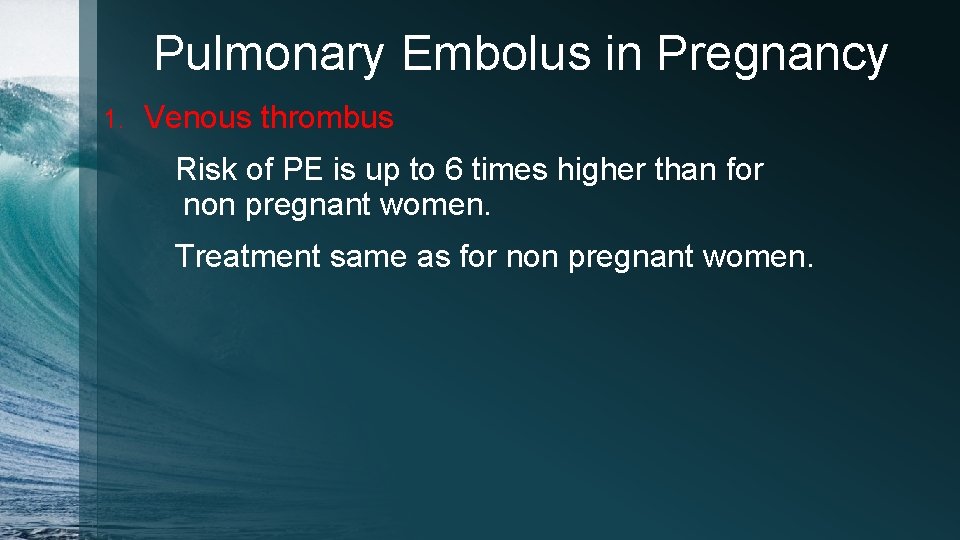 Pulmonary Embolus in Pregnancy

1. Venous thrombus

Risk of PE is up to 6 times higher than for non pregnant women.

Treatment same as for non pregnant women.